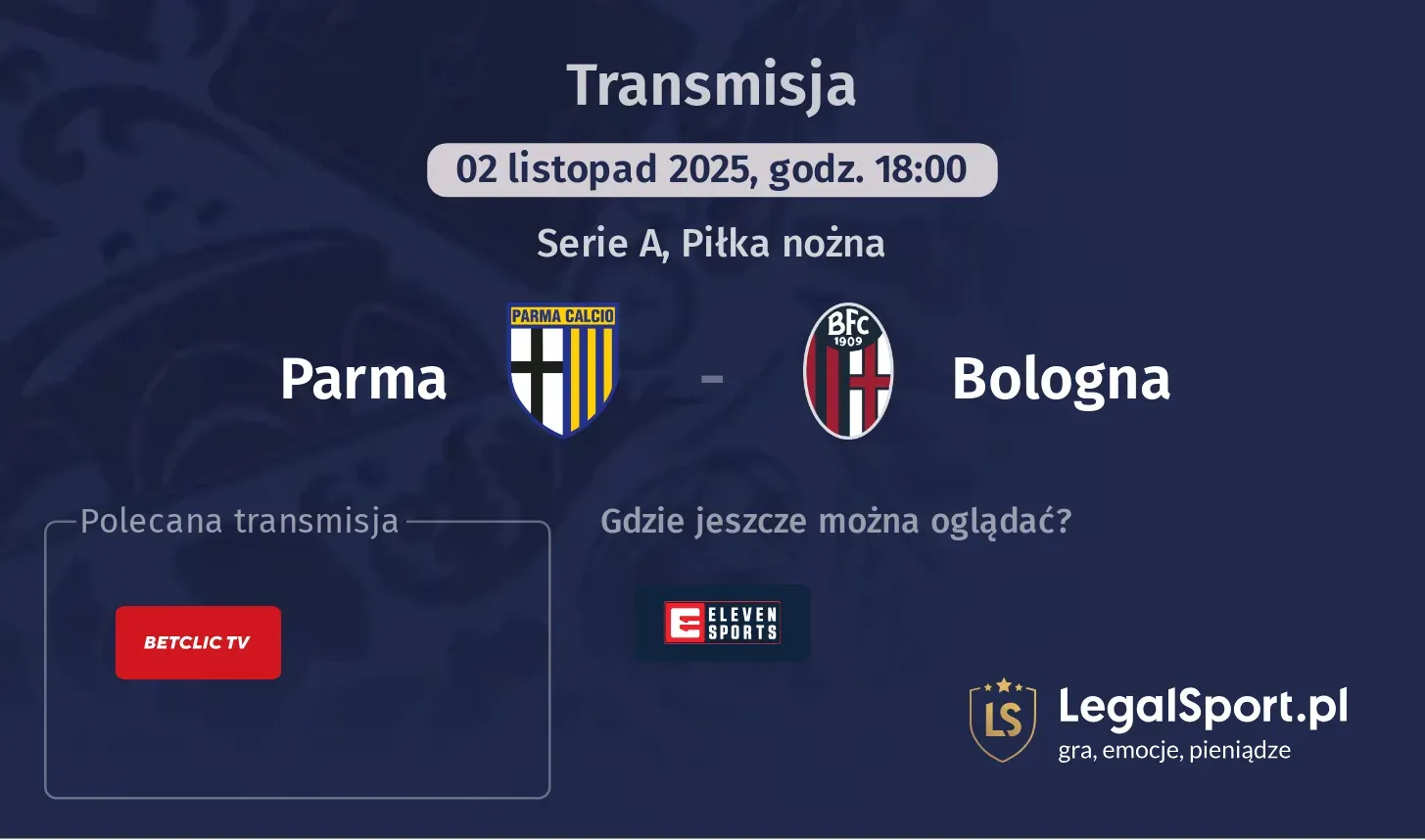 Transmisja

02 listopad 2025, godz. 18:00

Serie A, Piłka nożna

Parma

PARMA CALCIO

-

BFC 1909

Bologna

Polecana transmisja

BETCLIC TV

Gdzie jeszcze można oglądać?

ELEVEN SPORTS

LS

LegalSport.pl

gra, emocje, pieniądze